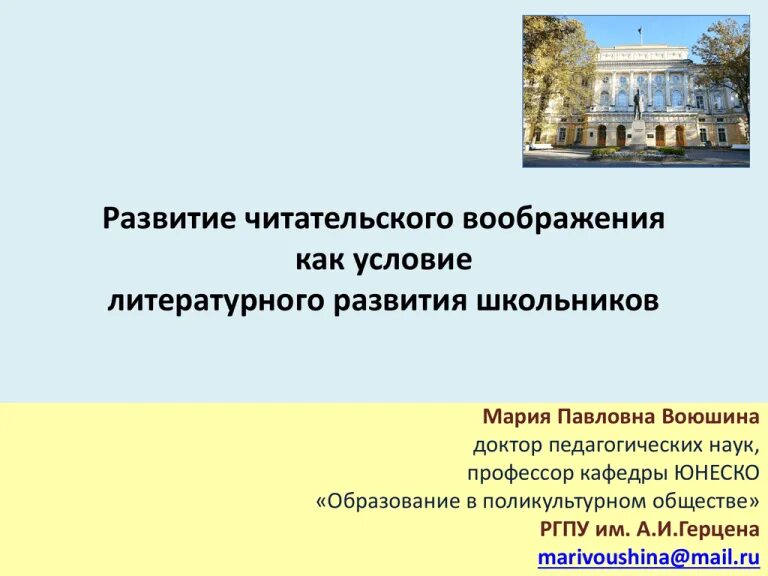 Развитие читательского воображения
как условие
литературного развития школьников

Мария Павловна Воюшина
доктор педагогических наук,
профессор кафедры ЮНЕСКО
«Образование в поликультурном обществе»
РГПУ им. А.И.Герцена
marivoushina@mail.ru